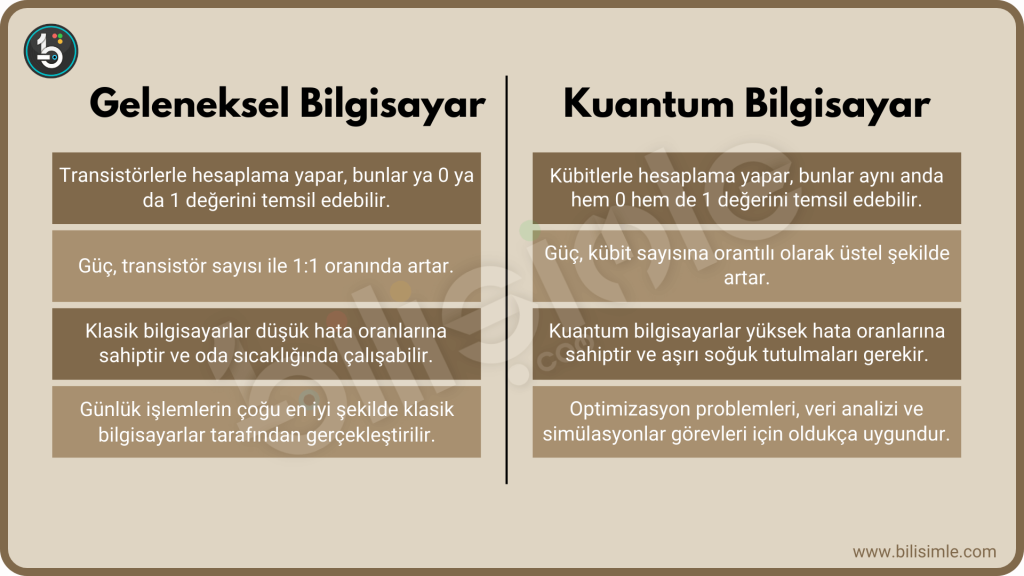 Geleneksel Bilgisayar

Transistörlerle hesaplama yapar, bunlar ya 0 ya da 1 değerini temsil edebilir.

Güç, transistör sayısı ile 1:1 oranında artar.

Klasik bilgisayarlar düşük hata oranlarına sahiptir ve oda sıcaklığında çalışabilir.

Günlük işlemlerin çoğu en iyi şekilde klasik bilgisayarlar tarafından gerçekleştirilir.

Kuantum Bilgisayar

Kübitlerle hesaplama yapar, bunlar aynı anda hem 0 hem de 1 değerini temsil edebilir.

Güç, kübit sayısına orantılı olarak üstel şekilde artar.

Kuantum bilgisayarlar yüksek hata oranlarına sahiptir ve aşırı soğuk tutulmaları gerekir.

Optimizasyon problemleri, veri analizi ve simülasyonlar görevleri için oldukça uygundur.

bilisimle.com

www.bilisimle.com